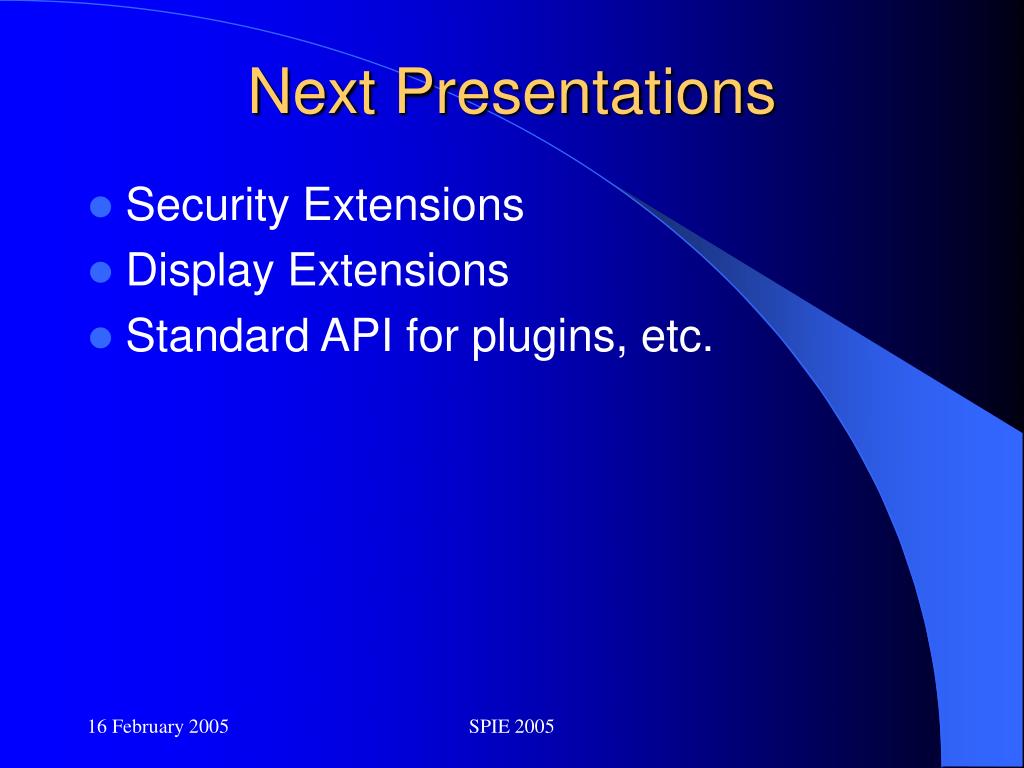 Next Presentations

- Security Extensions
- Display Extensions
- Standard API for plugins, etc.

16 February 2005

SPIE 2005